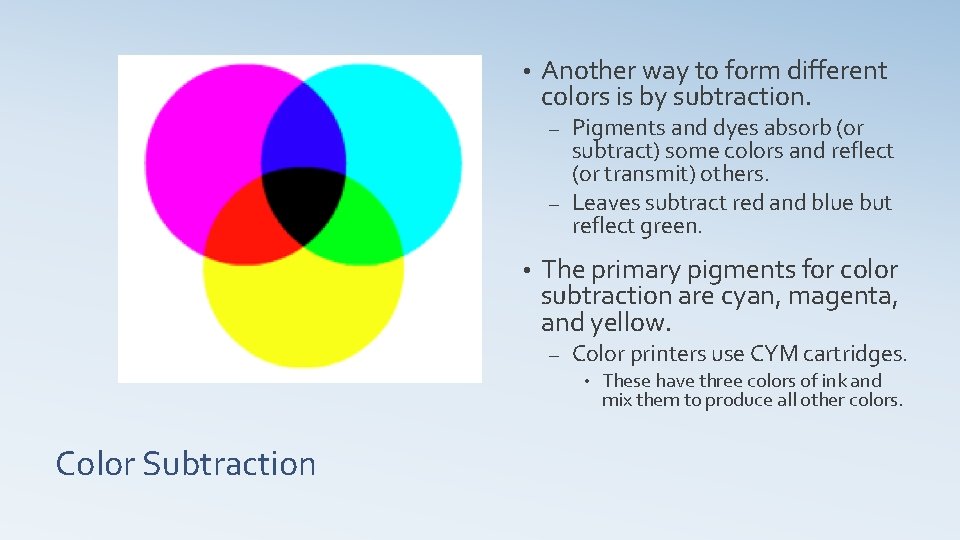 • Another way to form different colors is by subtraction.

– Pigments and dyes absorb (or subtract) some colors and reflect (or transmit) others.

– Leaves subtract red and blue but reflect green.

• The primary pigments for color subtraction are cyan, magenta, and yellow.

– Color printers use CYM cartridges.

• These have three colors of ink and mix them to produce all other colors.

Color Subtraction